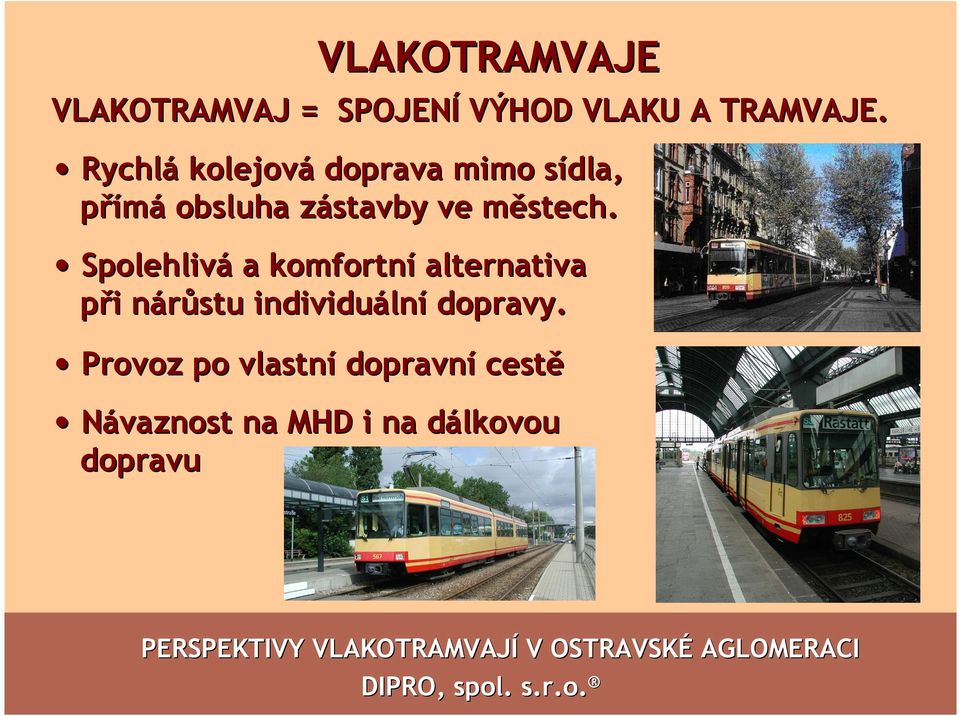 VLAKOTRAMVAJE

VLAKOTRAMVAJ = SPOJENÍ VÝHOD VLAKU A TRAMVAJE.

• Rychlá kolejová doprava mimo sídla, přímá obsluha zástavby ve městech.

• Spolehlivá a komfortní alternativa při nárůstu individuální dopravy.

• Provoz po vlastní dopravní cestě

• Návaznost na MHD i na dálkovou dopravu

Rastatt

825

PERSPEKTIVY VLAKOTRAMVAJÍ V OSTRAVSKÉ AGLOMERACI

DIPRO, spol. s.r.o.®